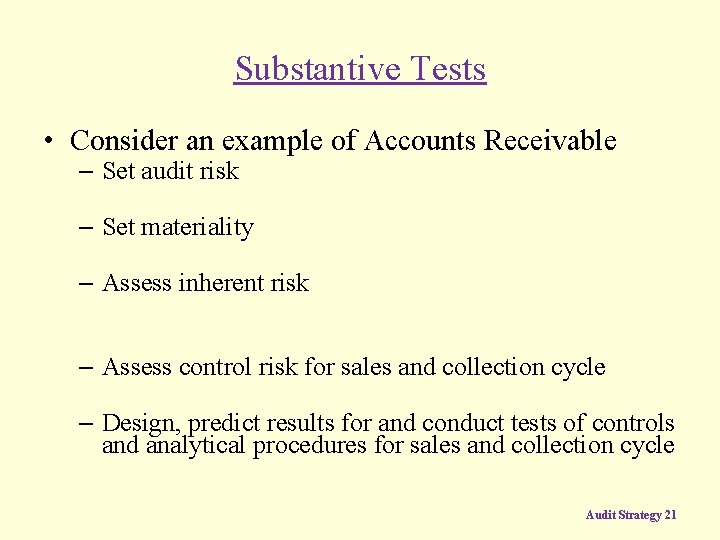 Substantive Tests

• Consider an example of Accounts Receivable
– Set audit risk
– Set materiality
– Assess inherent risk
– Assess control risk for sales and collection cycle
– Design, predict results for and conduct tests of controls and analytical procedures for sales and collection cycle

Audit Strategy 21